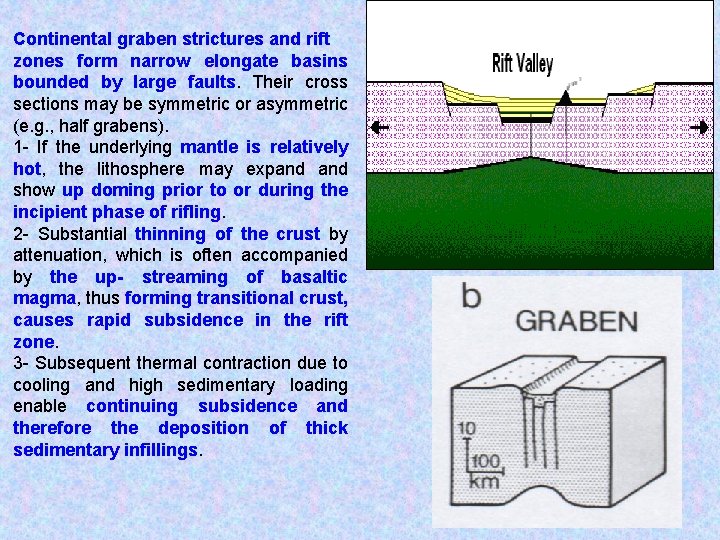 Continental graben strictures and rift zones form narrow elongate basins bounded by large faults. Their cross sections may be symmetric or asymmetric (e.g., half grabens).
1- If the underlying mantle is relatively hot, the lithosphere may expand and show up doming prior to or during the incipient phase of rifling.
2- Substantial thinning of the crust by attenuation, which is often accompanied by the up- streaming of basaltic magma, thus forming transitional crust, causes rapid subsidence in the rift zone.
3- Subsequent thermal contraction due to cooling and high sedimentary loading enable continuing subsidence and therefore the deposition of thick sedimentary infillings.

Rift Valley

b
GRABEN
10
100
km